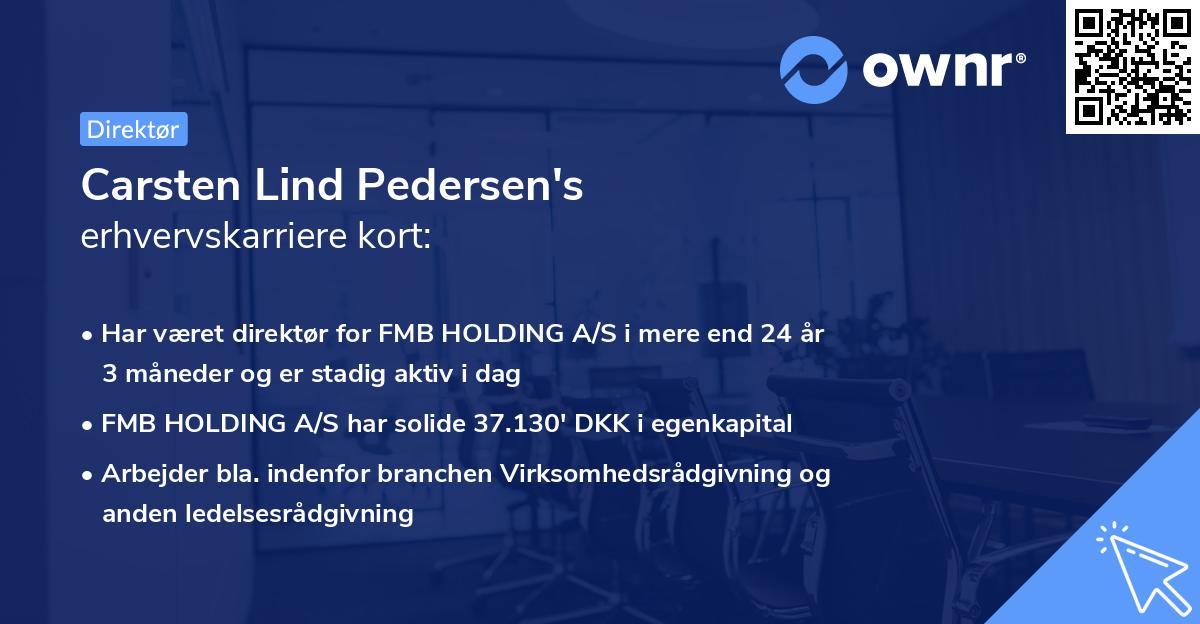 ownr®

Direktør

Carsten Lind Pedersen's
erhvervskarriere kort:

• Har været direktør for FMB HOLDING A/S i mere end 24 år 3 måneder og er stadig aktiv i dag

• FMB HOLDING A/S har solide 37.130' DKK i egenkapital

• Arbejder bla. indenfor branchen Virksomhedsrådgivning og anden ledelsesrådgivning